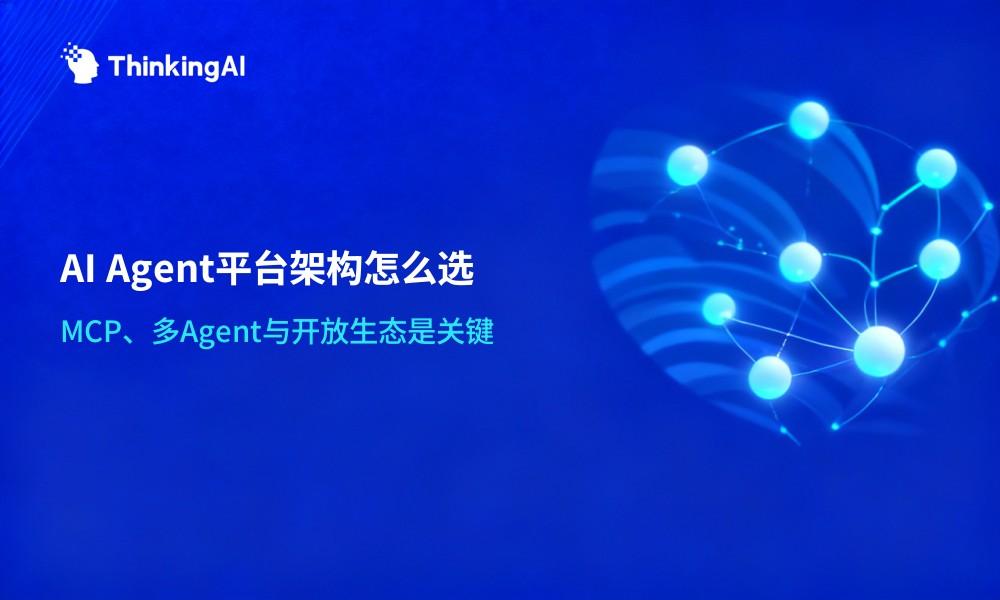 ThinkingAI

AI Agent平台架构怎么选

MCP、多Agent与开放生态是关键